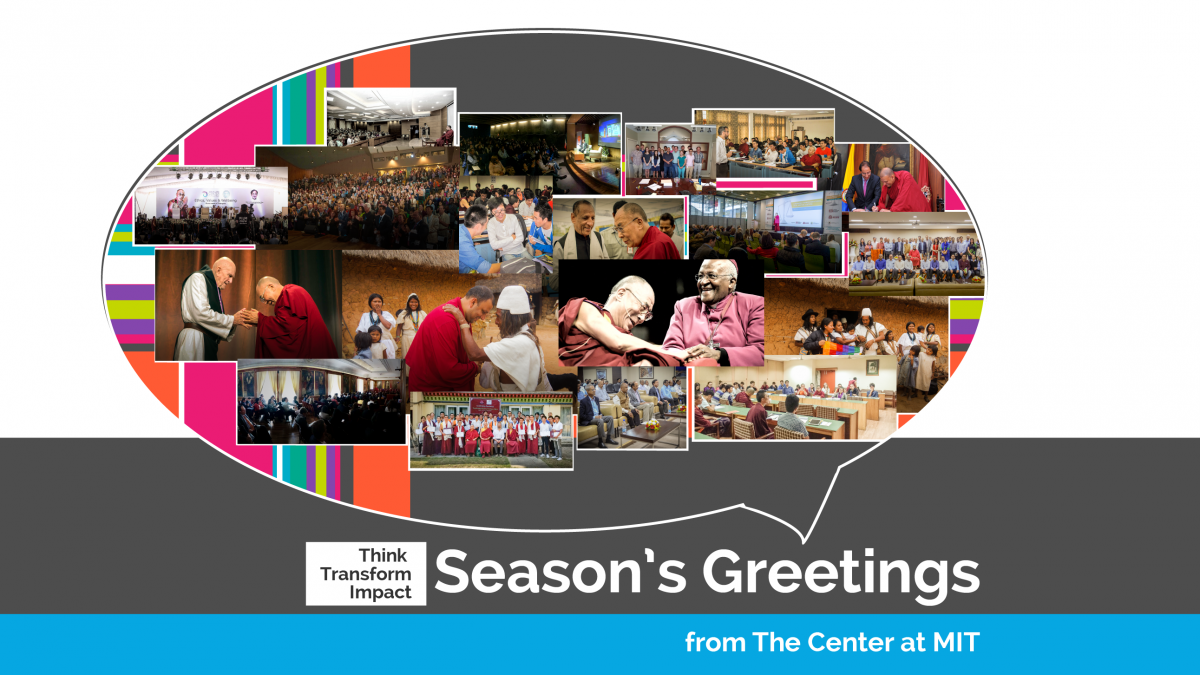 Think
Transform
Impact

Season's Greetings

from The Center at MIT